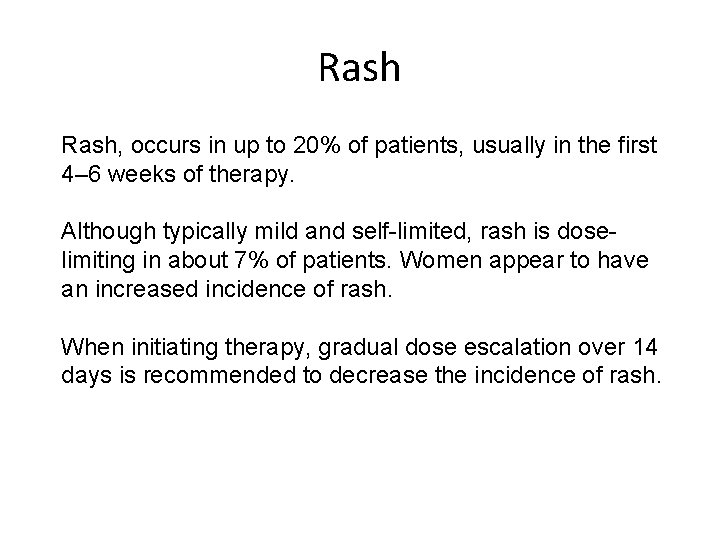 Rash

Rash, occurs in up to 20% of patients, usually in the first 4–6 weeks of therapy.

Although typically mild and self-limited, rash is dose-limiting in about 7% of patients. Women appear to have an increased incidence of rash.

When initiating therapy, gradual dose escalation over 14 days is recommended to decrease the incidence of rash.